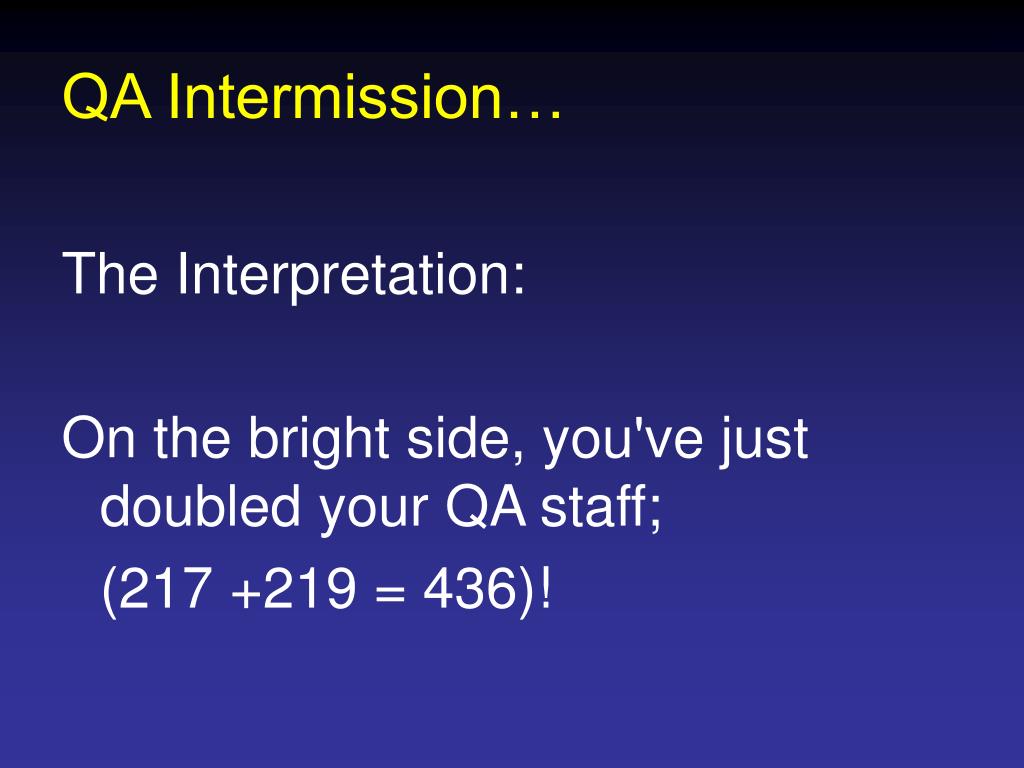 QA Intermission…

The Interpretation:

On the bright side, you've just doubled your QA staff;

(217 +219 = 436)!